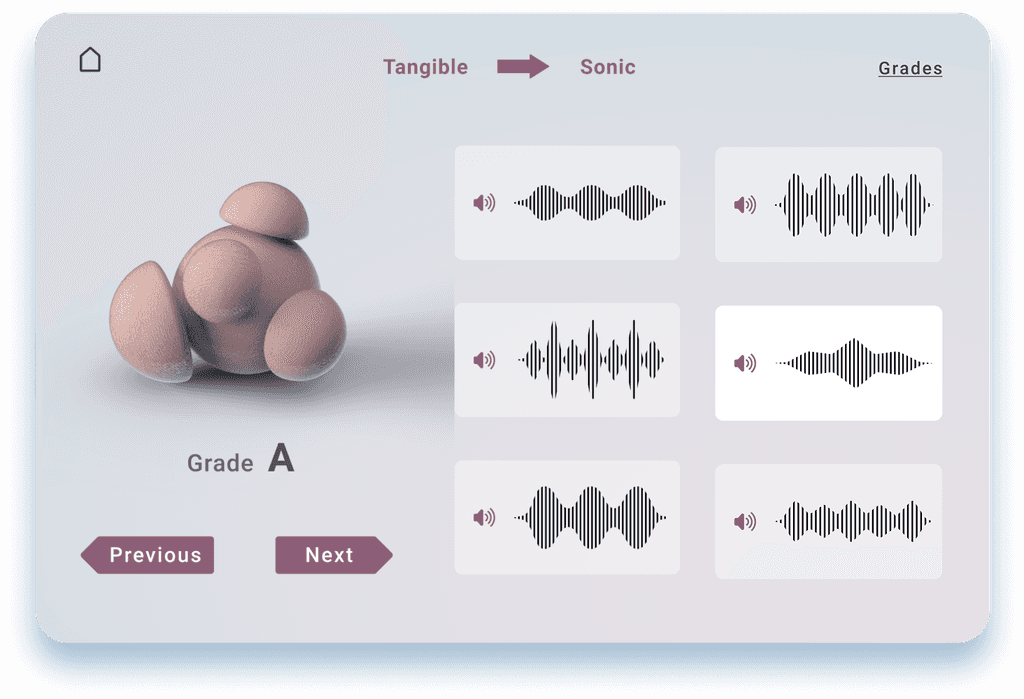 Tangible Sonic

Grades

Grade A

Previous Next